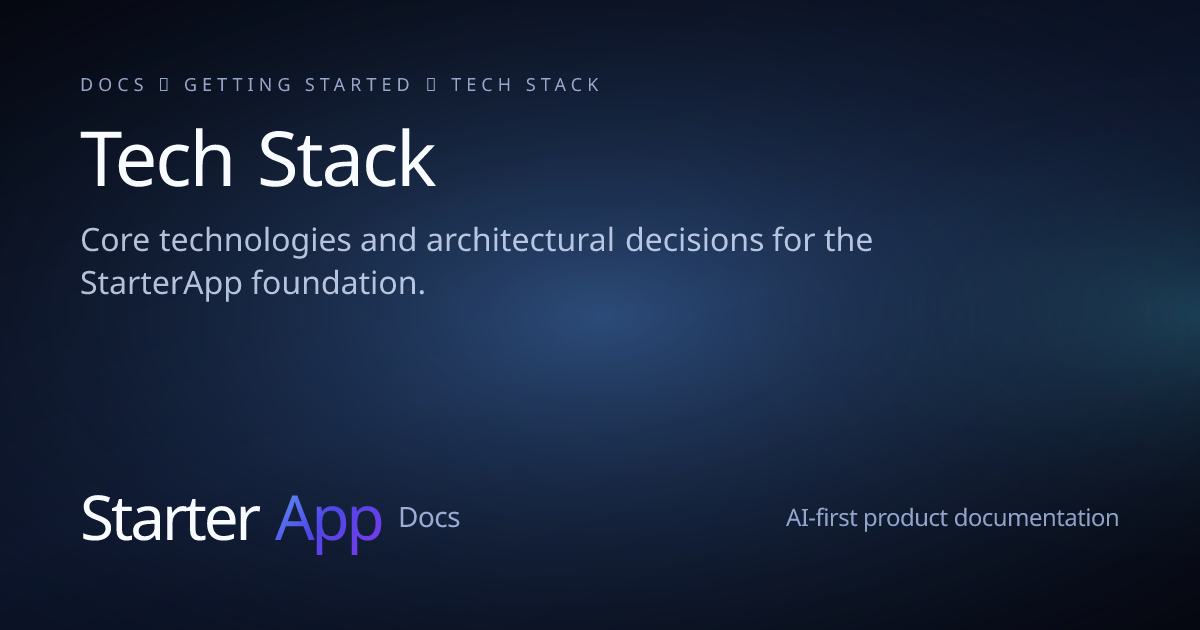 DOCS ▯ GETTING STARTED ▯ TECH STACK

Tech Stack

Core technologies and architectural decisions for the StarterApp foundation.

Starter App Docs

AI-first product documentation